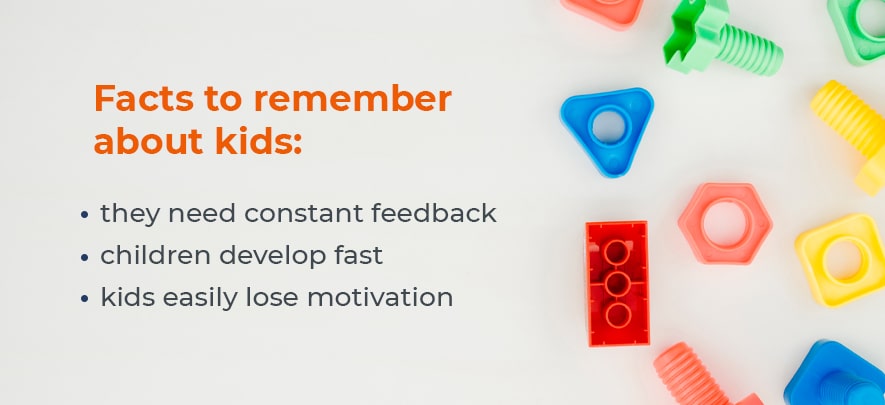 Facts to remember about kids:

• they need constant feedback
• children develop fast
• kids easily lose motivation